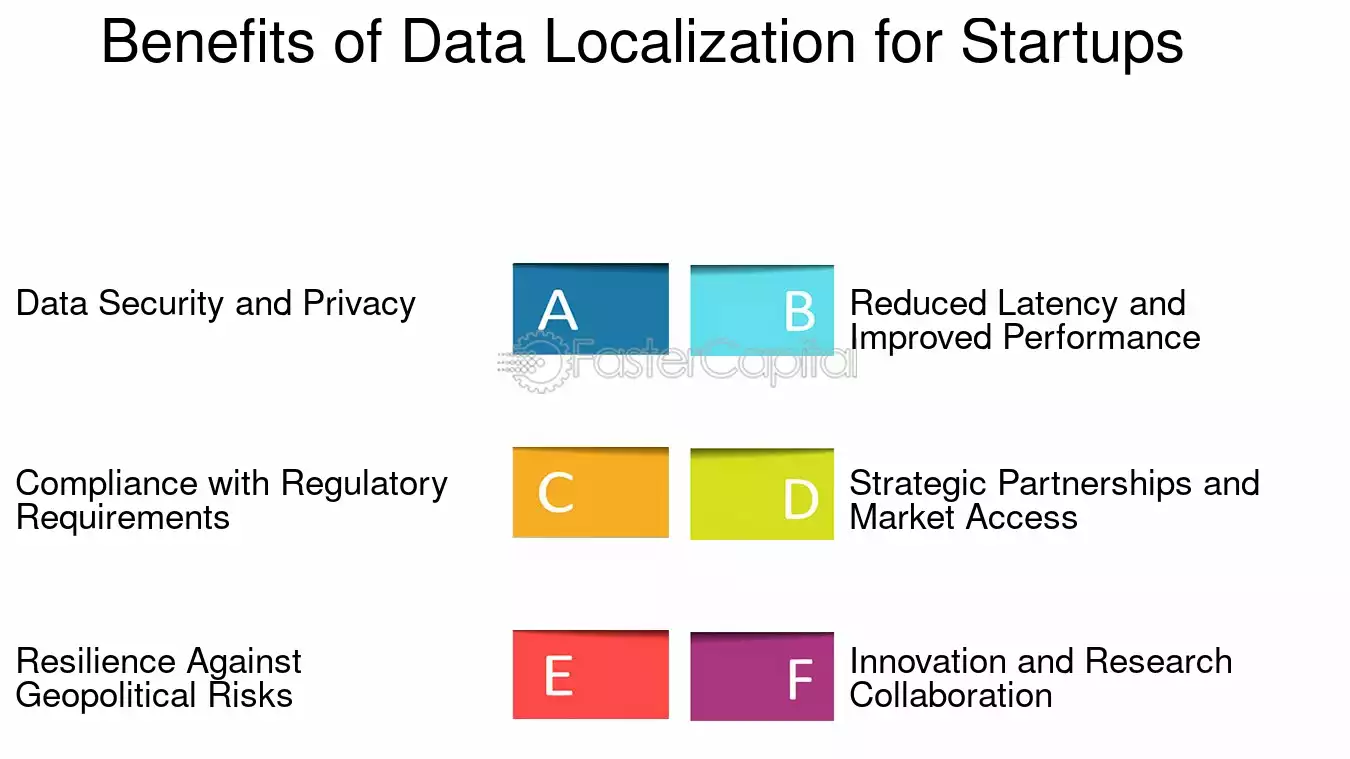 Benefits of Data Localization for Startups

Data Security and Privacy

A

B

Reduced Latency and Improved Performance

FasterCapital

Compliance with Regulatory Requirements

C

D

Strategic Partnerships and Market Access

Resilience Against Geopolitical Risks

E

F

Innovation and Research Collaboration